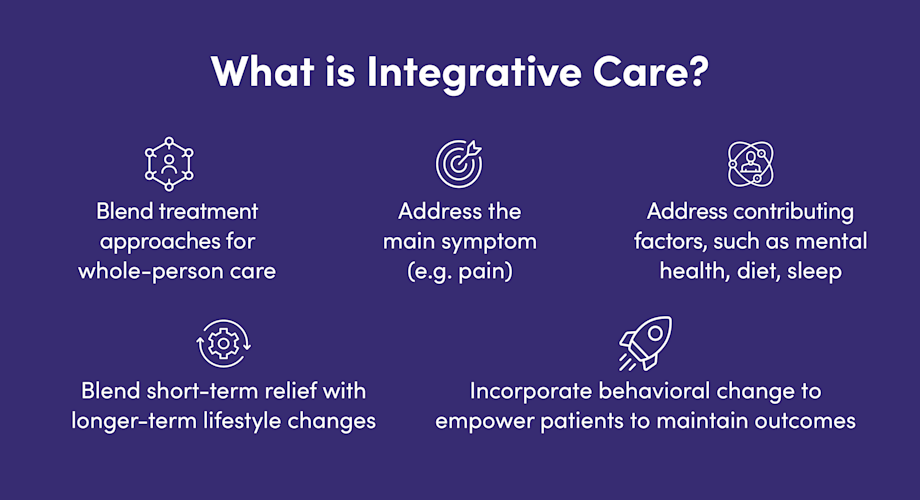 What is Integrative Care?

Blend treatment approaches for whole-person care

Address the main symptom (e.g. pain)

Address contributing factors, such as mental health, diet, sleep

Blend short-term relief with longer-term lifestyle changes

Incorporate behavioral change to empower patients to maintain outcomes